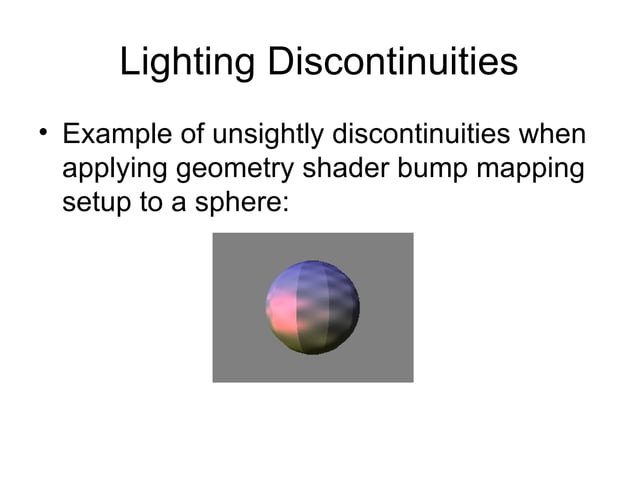 Lighting Discontinuities

• Example of unsightly discontinuities when applying geometry shader bump mapping setup to a sphere: